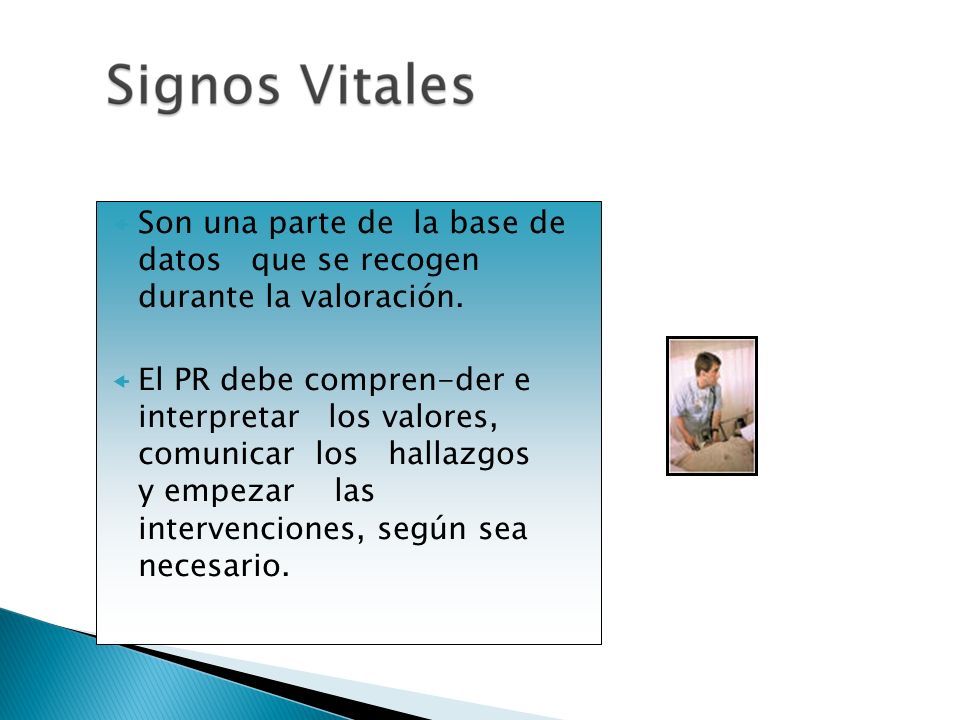 Signos Vitales

Son una parte de la base de datos que se recogen durante la valoración.

El PR debe compren-der e interpretar los valores, comunicar los hallazgos y empezar las intervenciones, según sea necesario.